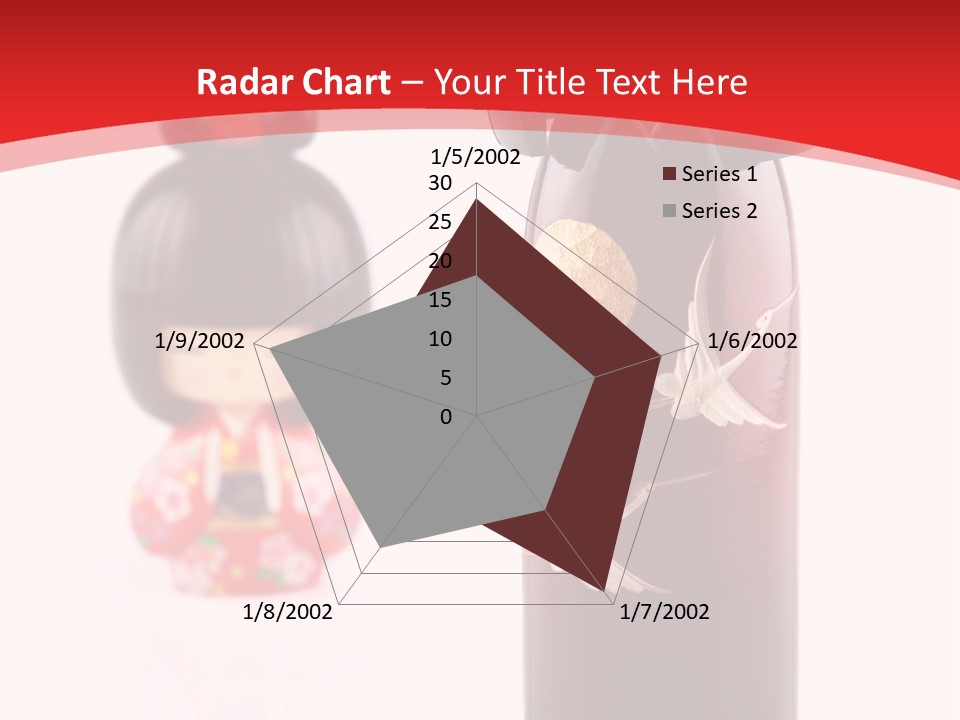 Radar Chart – Your Title Text Here

1/5/2002
30
25
20
15
10
5
0
1/6/2002
1/7/2002
1/8/2002
1/9/2002

Series 1
Series 2